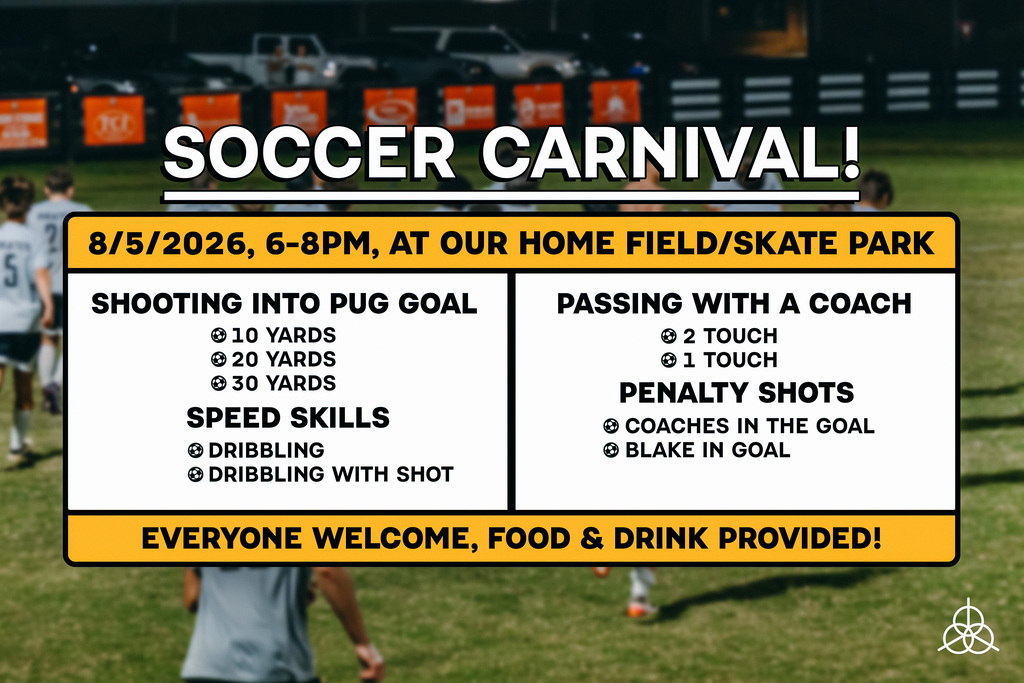 SOCCER CARNIVAL!

8/5/2026, 6-8PM, AT OUR HOME FIELD/SKATE PARK

SHOOTING INTO PUG GOAL
10 YARDS
20 YARDS
30 YARDS

SPEED SKILLS
DRIBBLING
DRIBBLING WITH SHOT

PASSING WITH A COACH
2 TOUCH
1 TOUCH

PENALTY SHOTS
COACHES IN THE GOAL
BLAKE IN GOAL

EVERYONE WELCOME, FOOD & DRINK PROVIDED!